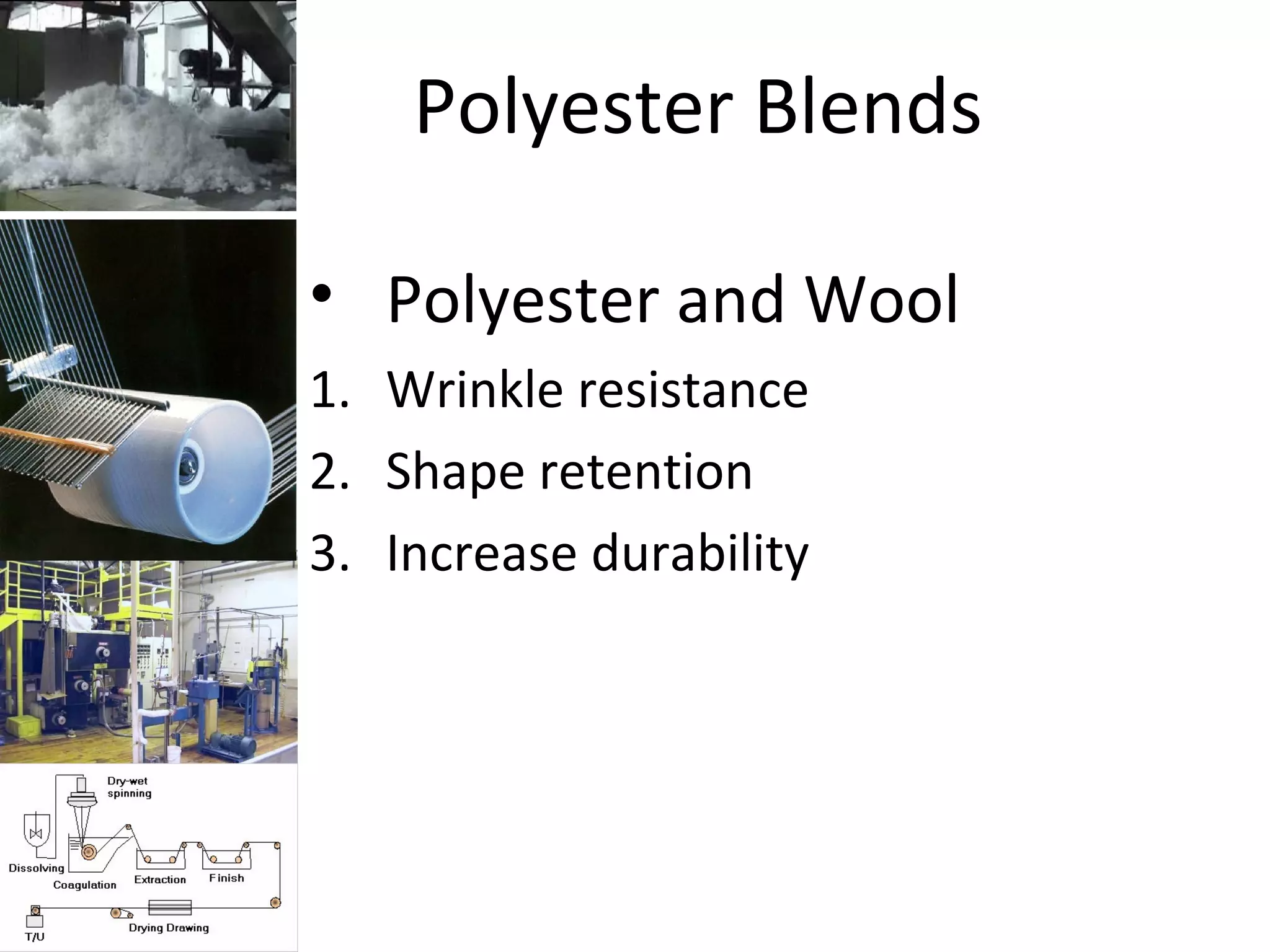 Polyester Blends

• Polyester and Wool
1. Wrinkle resistance
2. Shape retention
3. Increase durability

Dry-wet spinning
Dissolving
Coagulation
Extraction
Finish
T/U
Drying Drawing